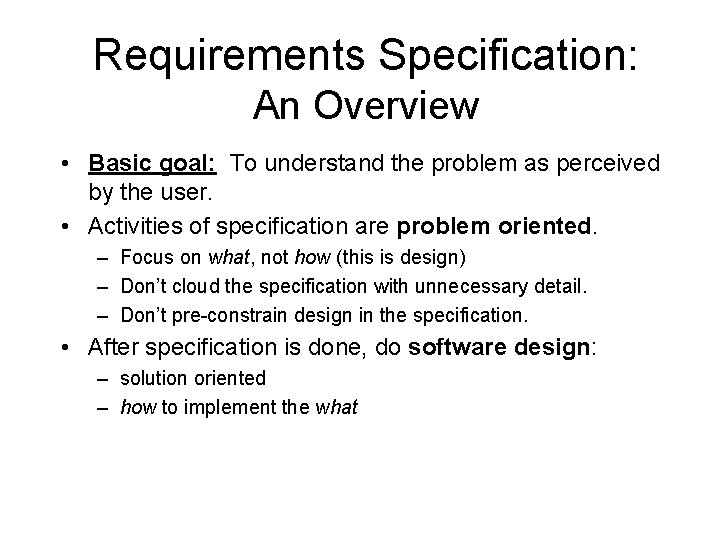 Requirements Specification:
An Overview

• Basic goal: To understand the problem as perceived by the user.
• Activities of specification are problem oriented.
– Focus on what, not how (this is design)
– Don't cloud the specification with unnecessary detail.
– Don't pre-constrain design in the specification.
• After specification is done, do software design:
– solution oriented
– how to implement the what